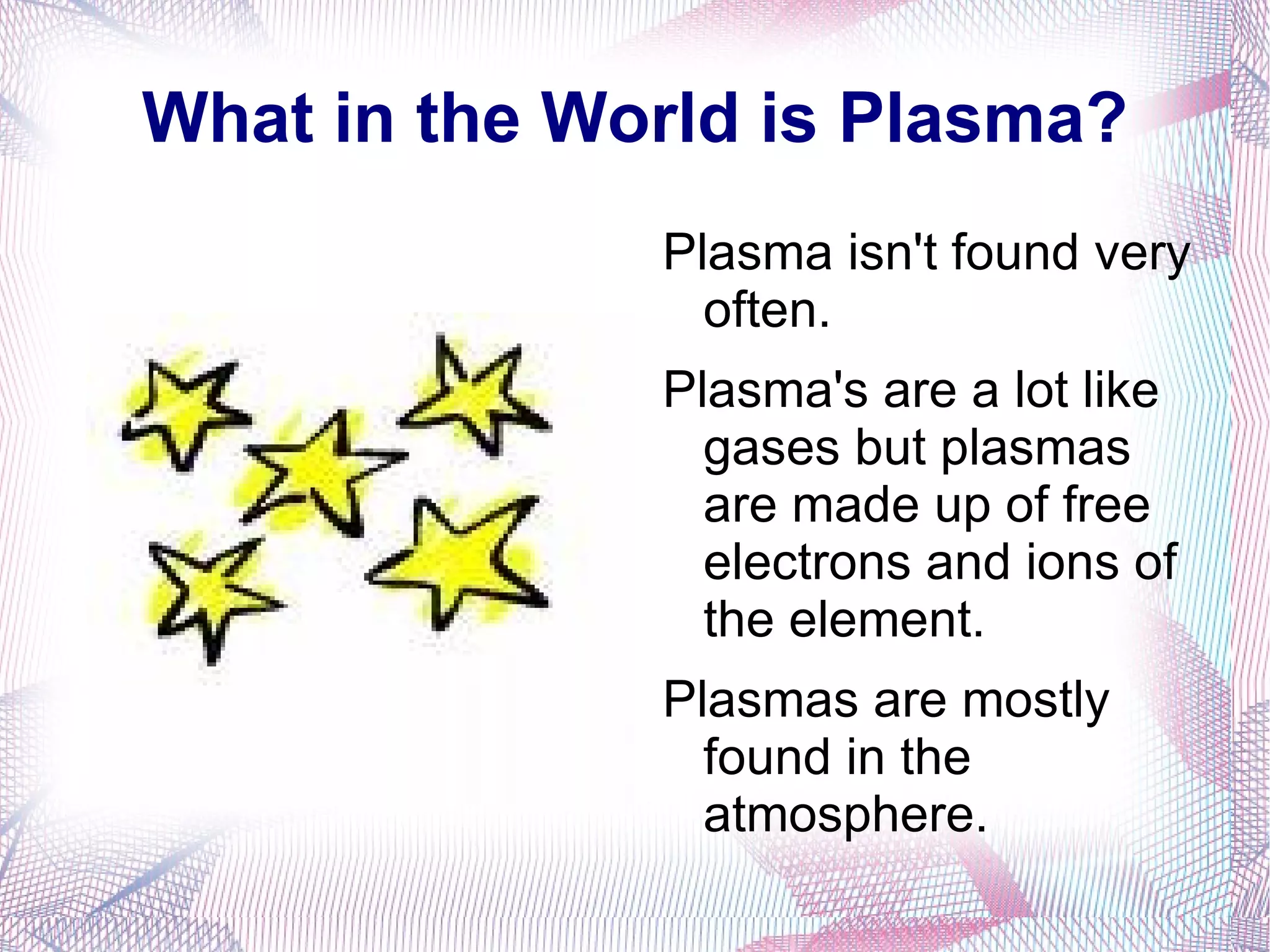 What in the World is Plasma?

Plasma isn't found very often.

Plasma's are a lot like gases but plasmas are made up of free electrons and ions of the element.

Plasmas are mostly found in the atmosphere.